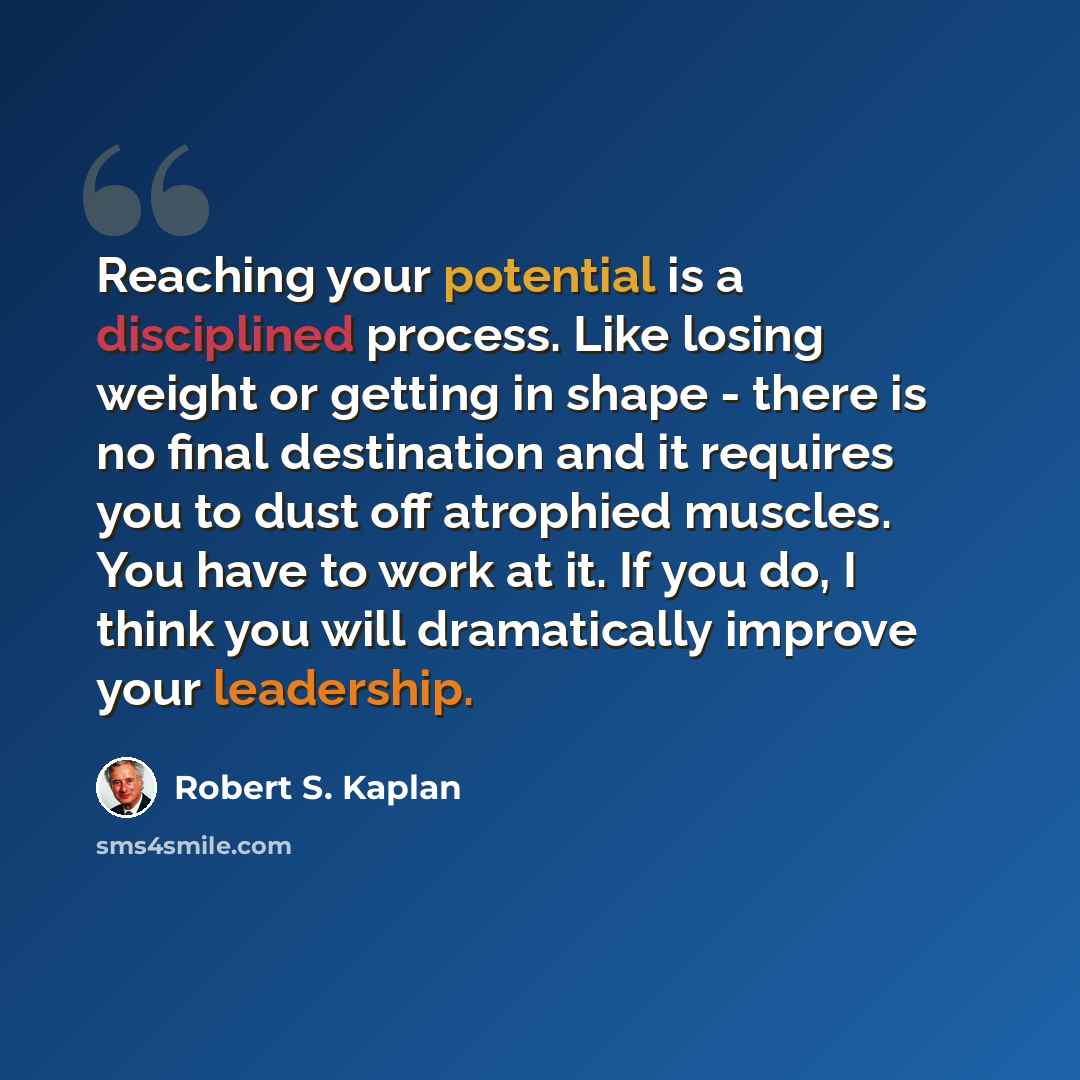 Reaching your potential is a disciplined process. Like losing weight or getting in shape - there is no final destination and it requires you to dust off atrophied muscles. You have to work at it. If you do, I think you will dramatically improve your leadership.

Robert S. Kaplan

sms4smile.com